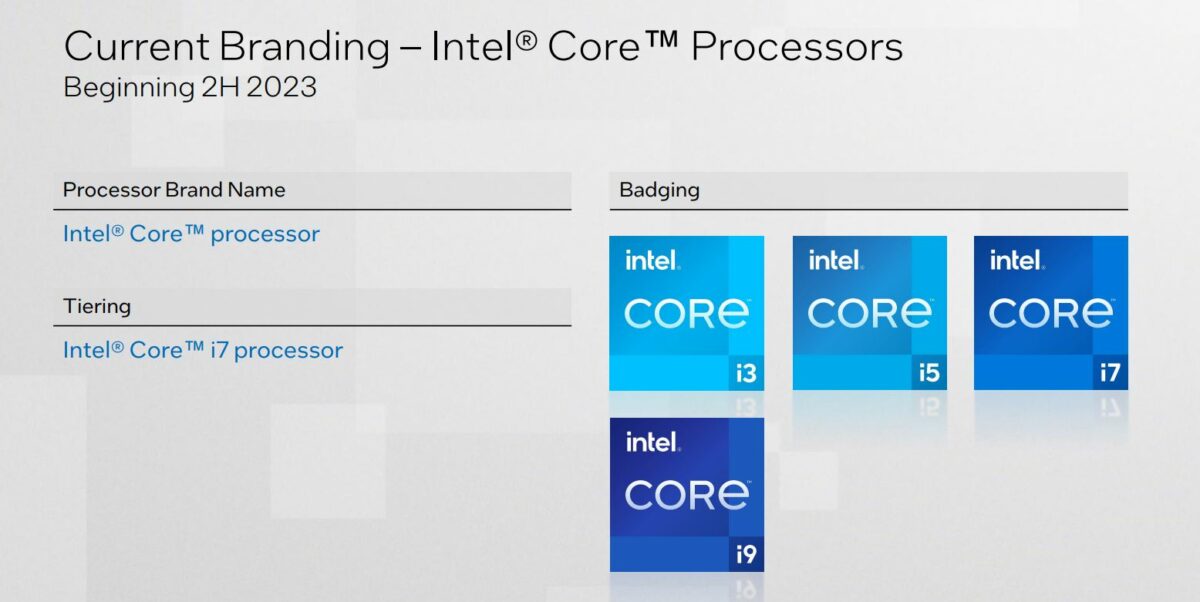 Current Branding – Intel® Core™ Processors
Beginning 2H 2023

Processor Brand Name

Intel® Core™ processor

Tiering

Intel® Core™ i7 processor

Badging

intel. CORE i3

intel. CORE i5

intel. CORE i7

intel. CORE i9